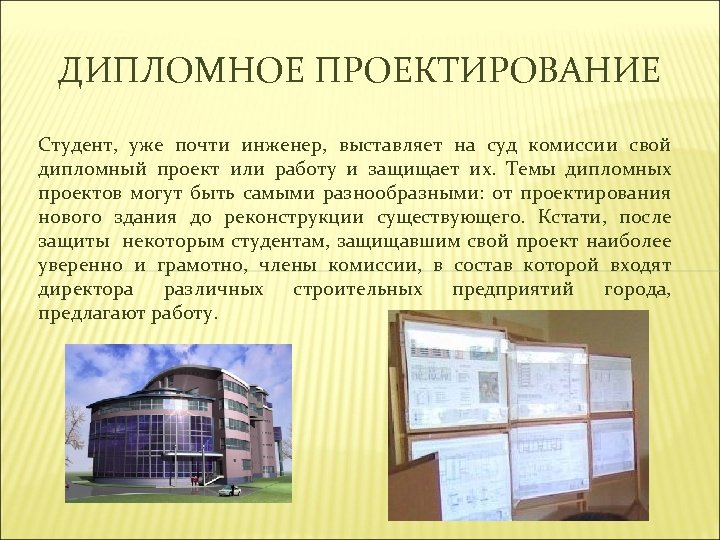 ДИПЛОМНОЕ ПРОЕКТИРОВАНИЕ

Студент, уже почти инженер, выставляет на суд комиссии свой дипломный проект или работу и защищает их. Темы дипломных проектов могут быть самыми разнообразными: от проектирования нового здания до реконструкции существующего. Кстати, после защиты некоторым студентам, защищавшим свой проект наиболее уверенно и грамотно, члены комиссии, в состав которой входят директора различных строительных предприятий города, предлагают работу.